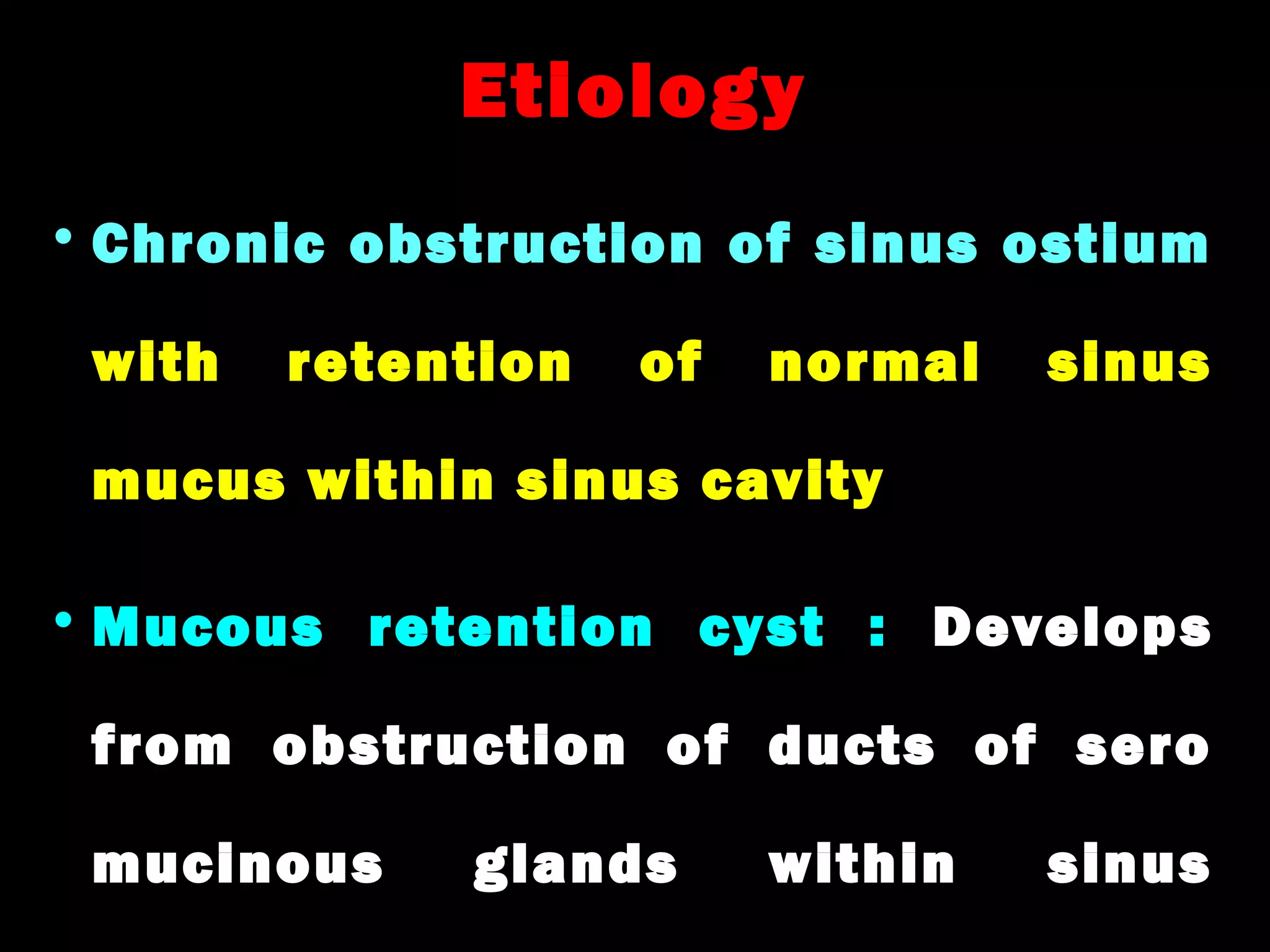 Etiology

• Chronic obstruction of sinus ostium with retention of normal sinus mucus within sinus cavity

• Mucous retention cyst : Develops from obstruction of ducts of sero mucinous glands within sinus